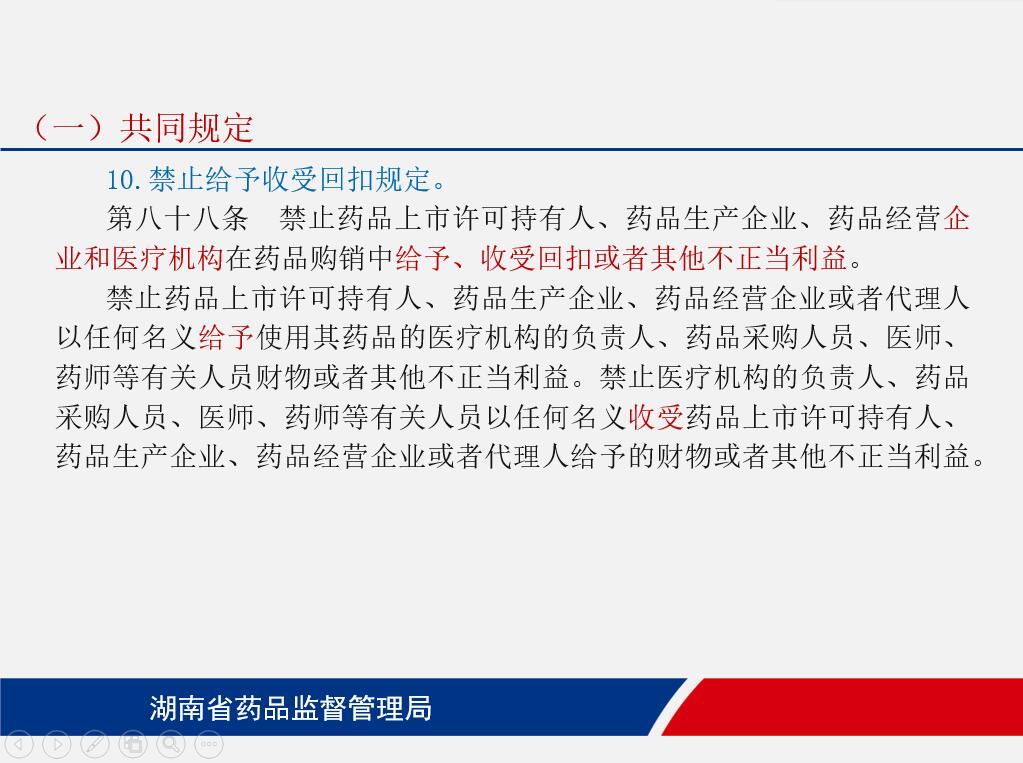 （一）共同规定

10.禁止给予收受回扣规定。

第八十八条　禁止药品上市许可持有人、药品生产企业、药品经营企业和医疗机构在药品购销中给予、收受回扣或者其他不正当利益。

禁止药品上市许可持有人、药品生产企业、药品经营企业或者代理人以任何名义给予使用其药品的医疗机构的负责人、药品采购人员、医师、药师等有关人员财物或者其他不正当利益。禁止医疗机构的负责人、药品采购人员、医师、药师等有关人员以任何名义收受药品上市许可持有人、药品生产企业、药品经营企业或者代理人给予的财物或者其他不正当利益。

湖南省药品监督管理局